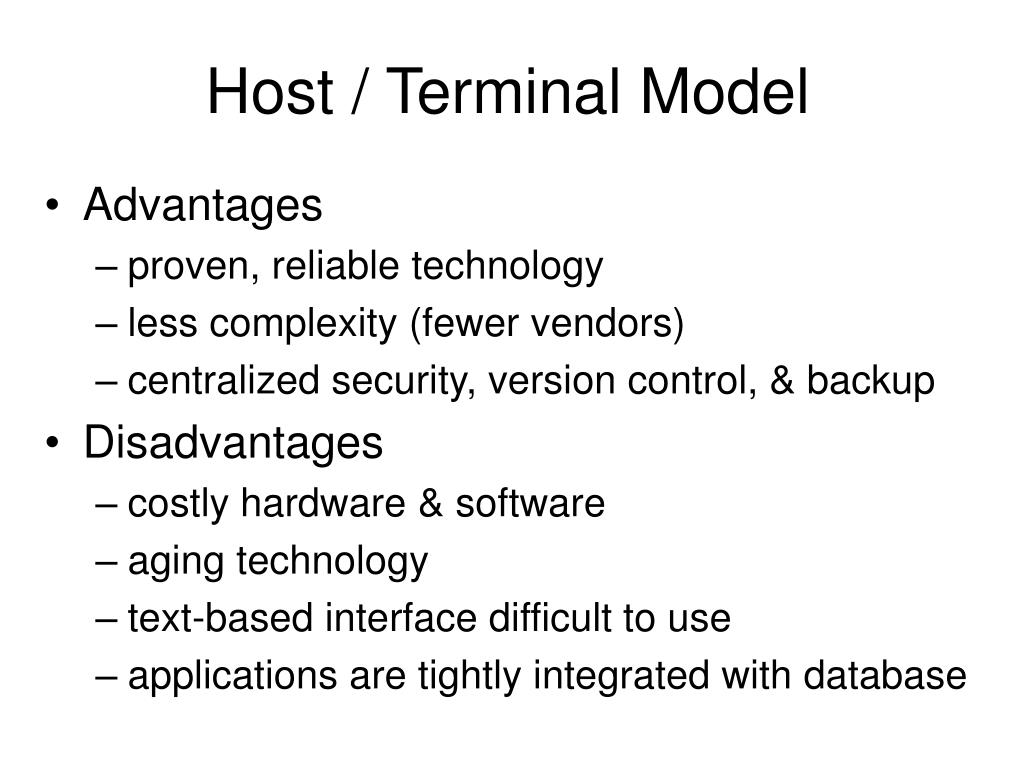 Host / Terminal Model

• Advantages
– proven, reliable technology
– less complexity (fewer vendors)
– centralized security, version control, & backup
• Disadvantages
– costly hardware & software
– aging technology
– text-based interface difficult to use
– applications are tightly integrated with database